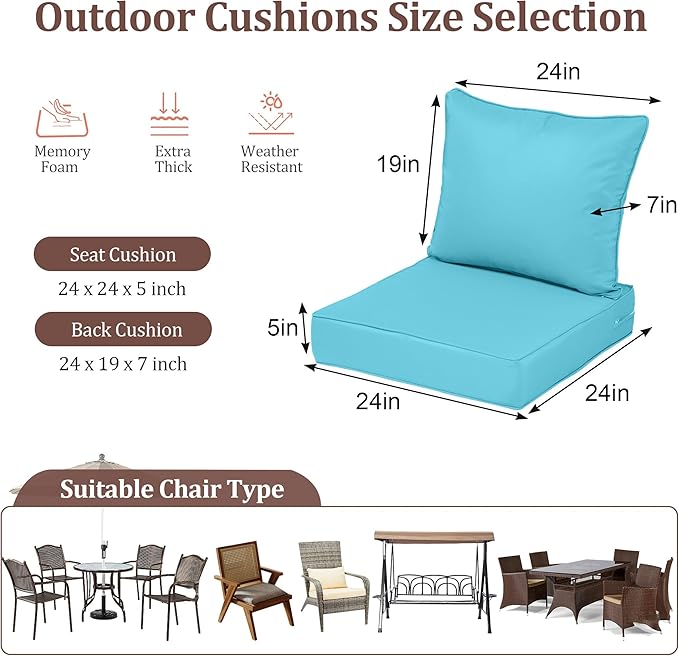 Outdoor Cushions Size Selection

Memory Foam

Extra Thick

Weather Resistant

Seat Cushion
24 x 24 x 5 inch

Back Cushion
24 x 19 x 7 inch

24in
19in
7in
5in
24in
24in

Suitable Chair Type